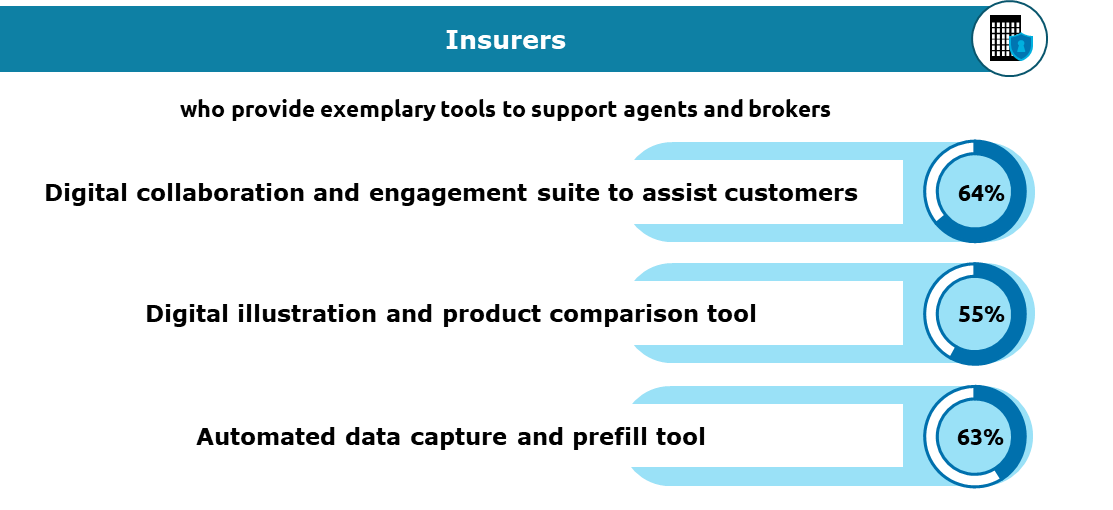 Insurers

who provide exemplary tools to support agents and brokers

Digital collaboration and engagement suite to assist customers

64%

Digital illustration and product comparison tool

55%

Automated data capture and prefill tool

63%